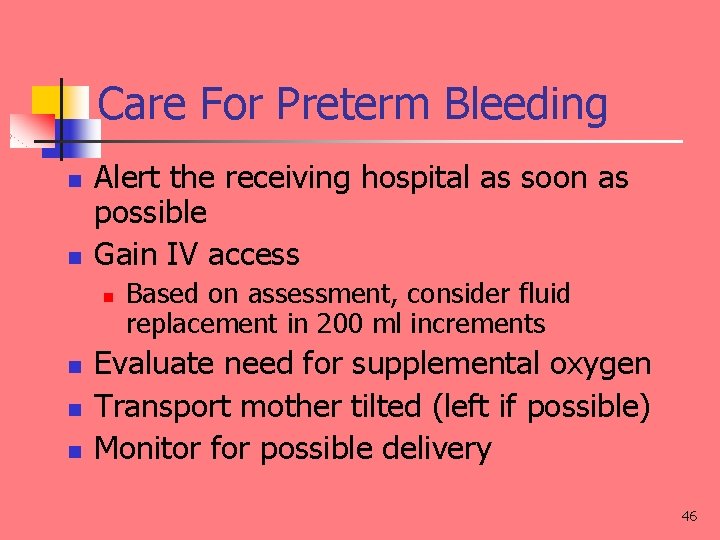 Care For Preterm Bleeding

- Alert the receiving hospital as soon as possible
- Gain IV access
  - Based on assessment, consider fluid replacement in 200 ml increments
- Evaluate need for supplemental oxygen
- Transport mother tilted (left if possible)
- Monitor for possible delivery

46